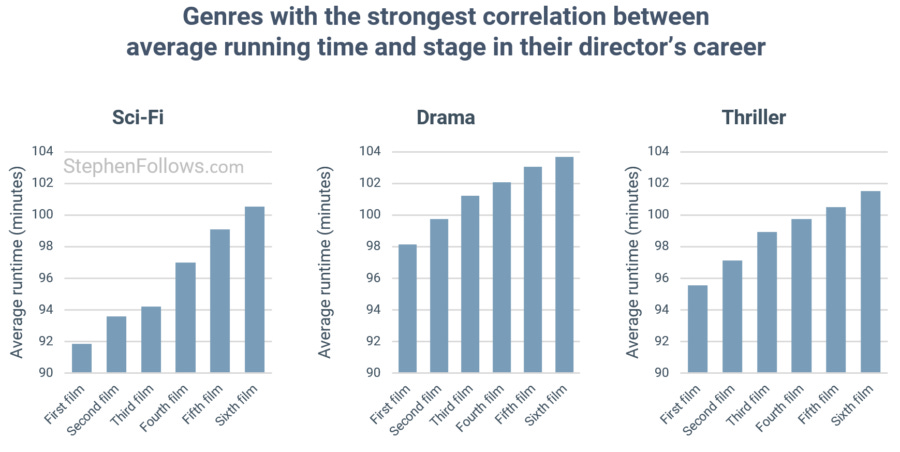 Genres with the strongest correlation between average running time and stage in their director's career

Sci-Fi

StephenFollows.com

Average runtime (minutes)

104
102
100
98
96
94
92
90

First film
Second film
Third film
Fourth film
Fifth film
Sixth film

Drama

Average runtime (minutes)

104
102
100
98
96
94
92
90

First film
Second film
Third film
Fourth film
Fifth film
Sixth film

Thriller

Average runtime (minutes)

104
102
100
98
96
94
92
90

First film
Second film
Third film
Fourth film
Fifth film
Sixth film